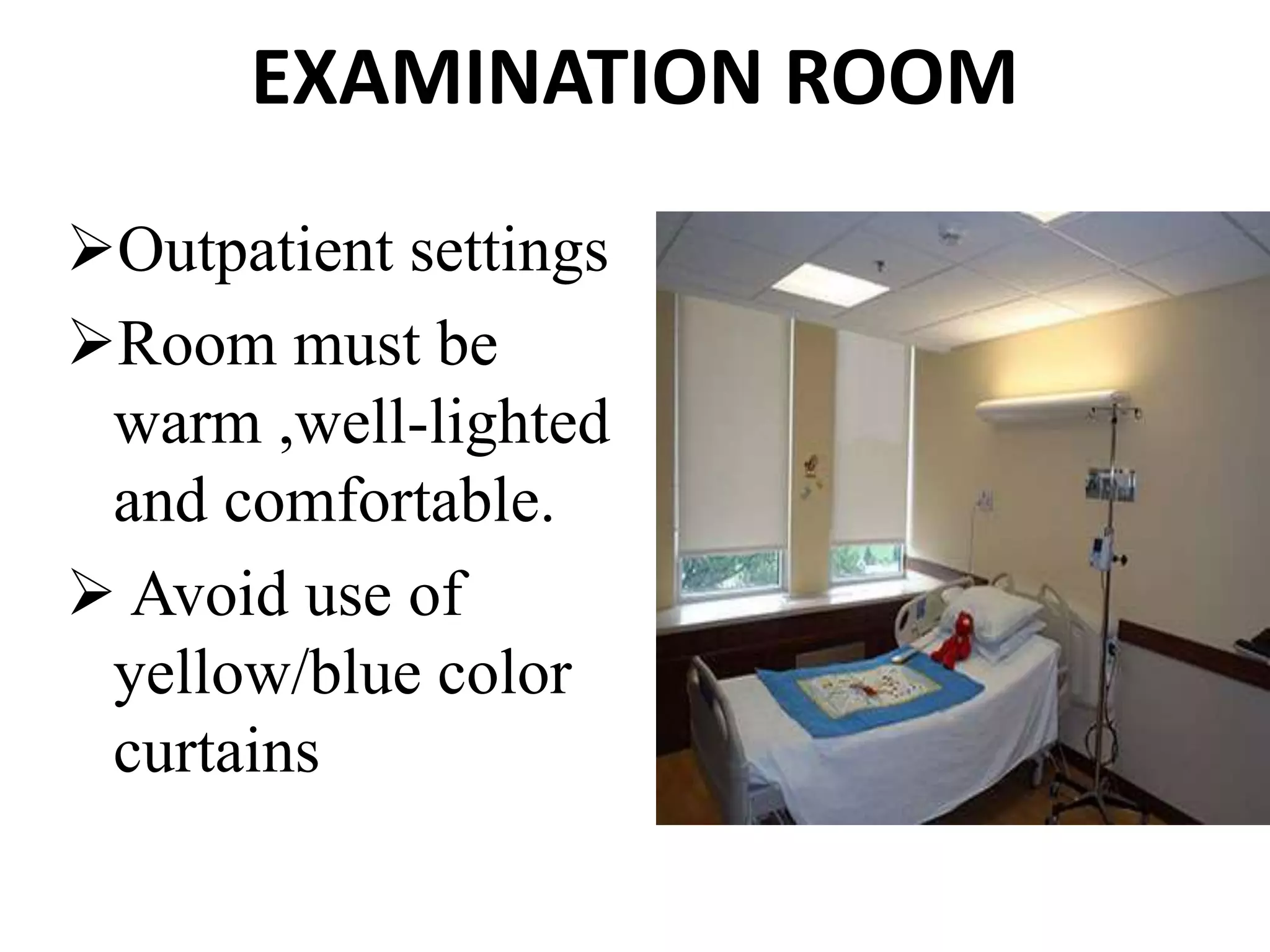 EXAMINATION ROOM

➢Outpatient settings

➢Room must be warm ,well-lighted and comfortable.

➢ Avoid use of yellow/blue color curtains